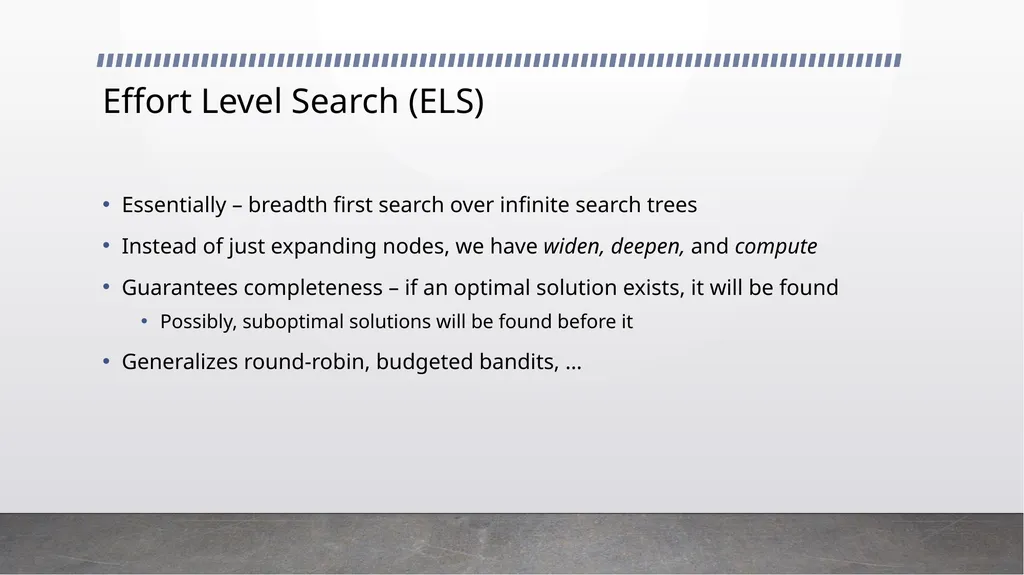 Effort Level Search (ELS)

• Essentially – breadth first search over infinite search trees
• Instead of just expanding nodes, we have widen, deepen, and compute
• Guarantees completeness – if an optimal solution exists, it will be found
  • Possibly, suboptimal solutions will be found before it
• Generalizes round-robin, budgeted bandits, …